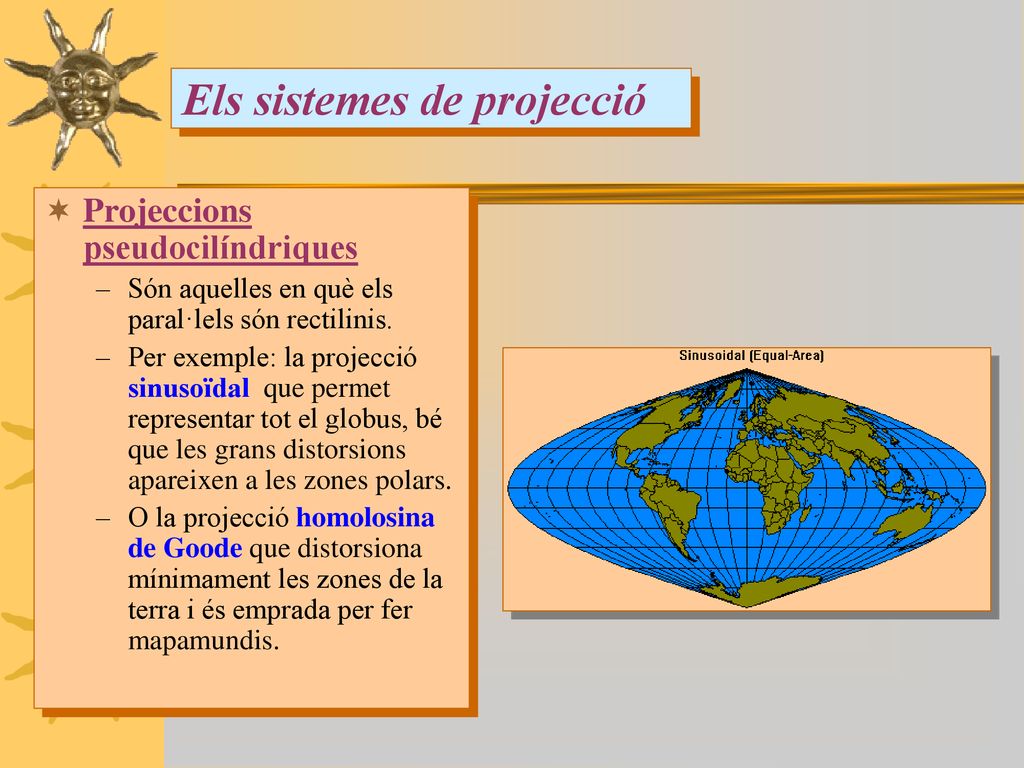 Els sistemes de projecció

Projeccions pseudocilíndriques

– Són aquelles en què els paral·lels són rectilinis.

– Per exemple: la projecció sinusoïdal que permet representar tot el globus, bé que les grans distorsions apareixen a les zones polars.

– O la projecció homolosina de Goode que distorsiona mínimament les zones de la terra i és emprada per fer mapamundis.

Sinusoidal (Equal-Area)